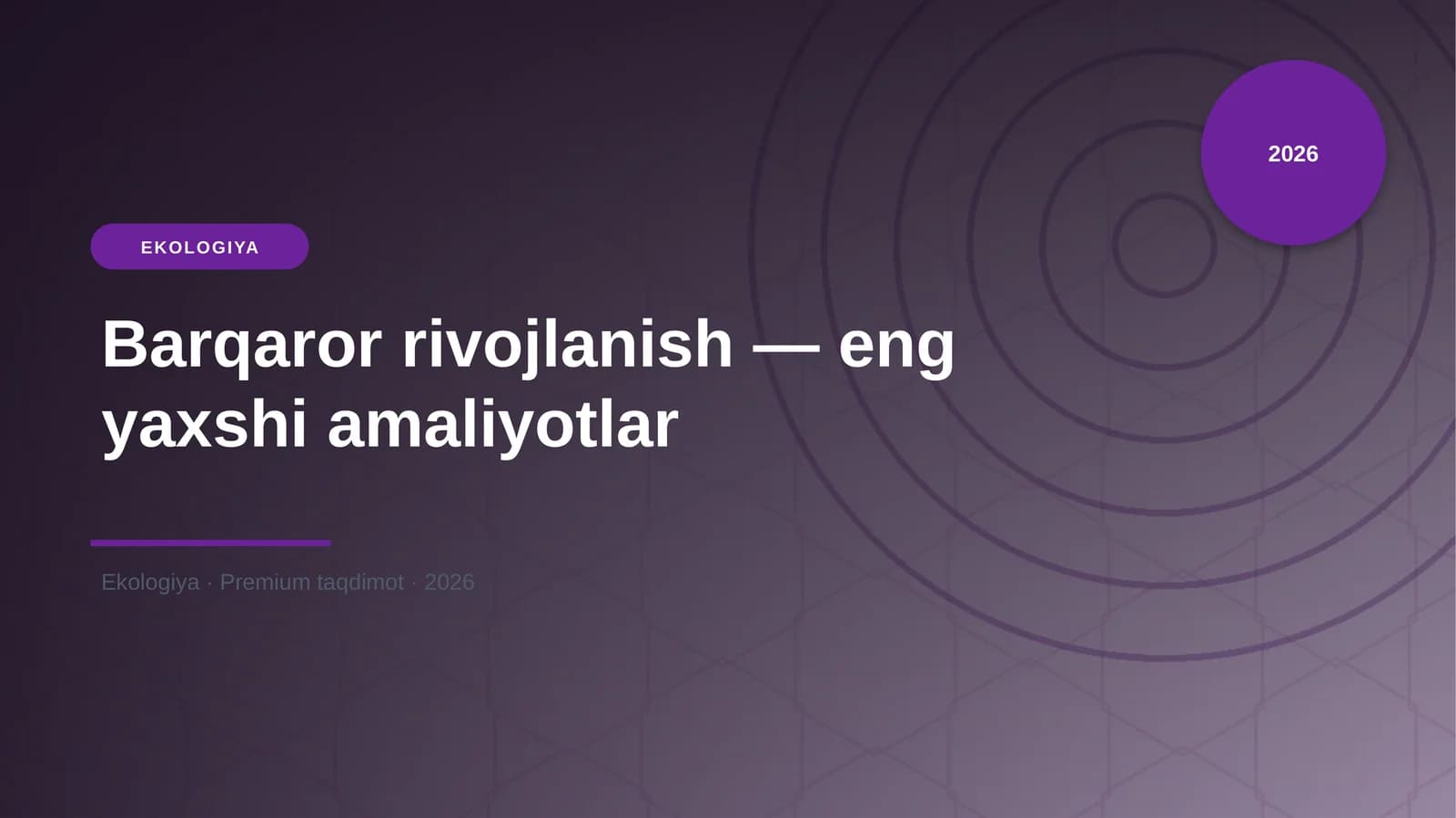 2026

EKOLOGIYA

Barqaror rivojlanish — eng yaxshi amaliyotlar

Ekologiya · Premium taqdimot · 2026